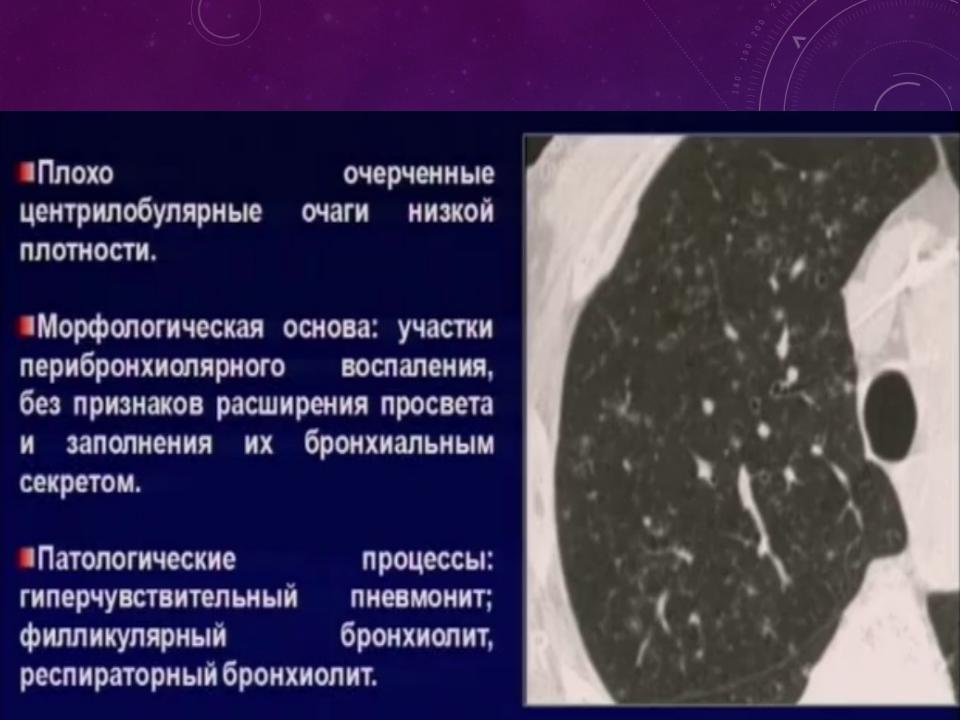 Плохо очерченные центрилобулярные очаги низкой плотности.

Морфологическая основа: участки перибронхиолярного воспаления, без признаков расширения просвета и заполнения их бронхиальным секретом.

Патологические процессы: гиперчувствительный пневмонит; филликулярный бронхиолит, респираторный бронхиолит.